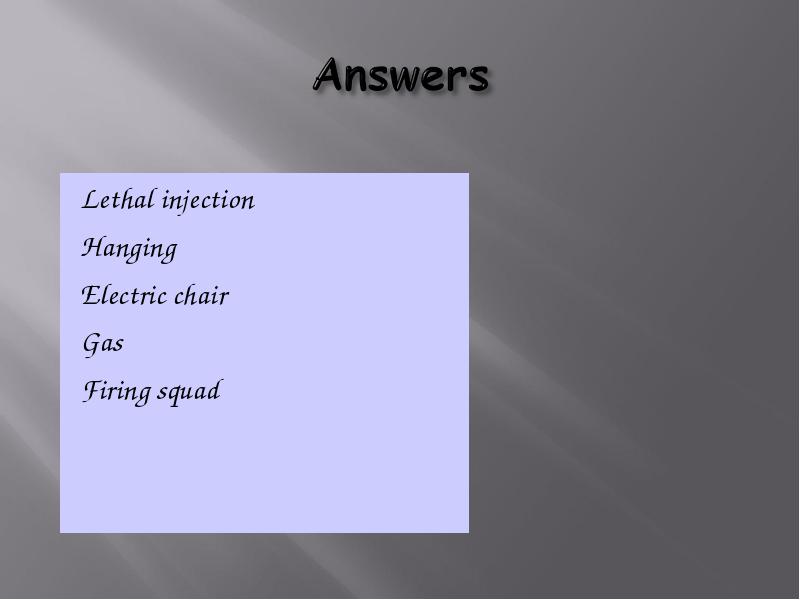 Answers

Lethal injection

Hanging

Electric chair

Gas

Firing squad